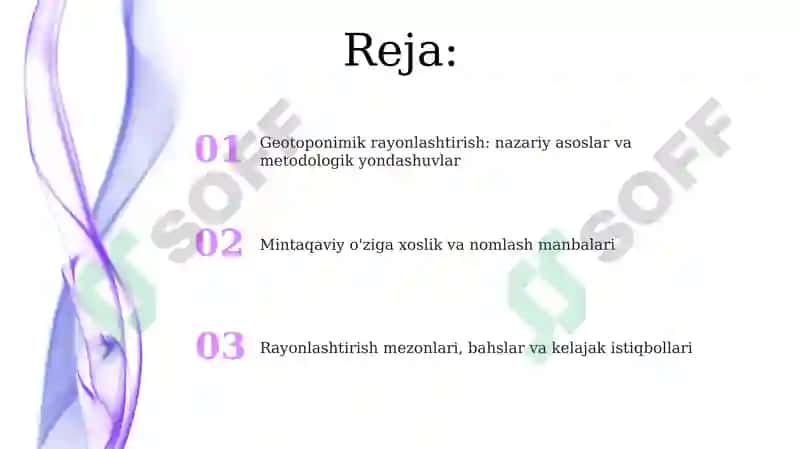 Reja:

01 Geotoponimik rayonlashtirish: nazariy asoslar va metodologik yondashuvlar

02 Mintaqaviy o'ziga xoslik va nomlash manbalari

03 Rayonlashtirish mezonlari, bahslar va kelajak istiqbollari

SOFF

SOFF